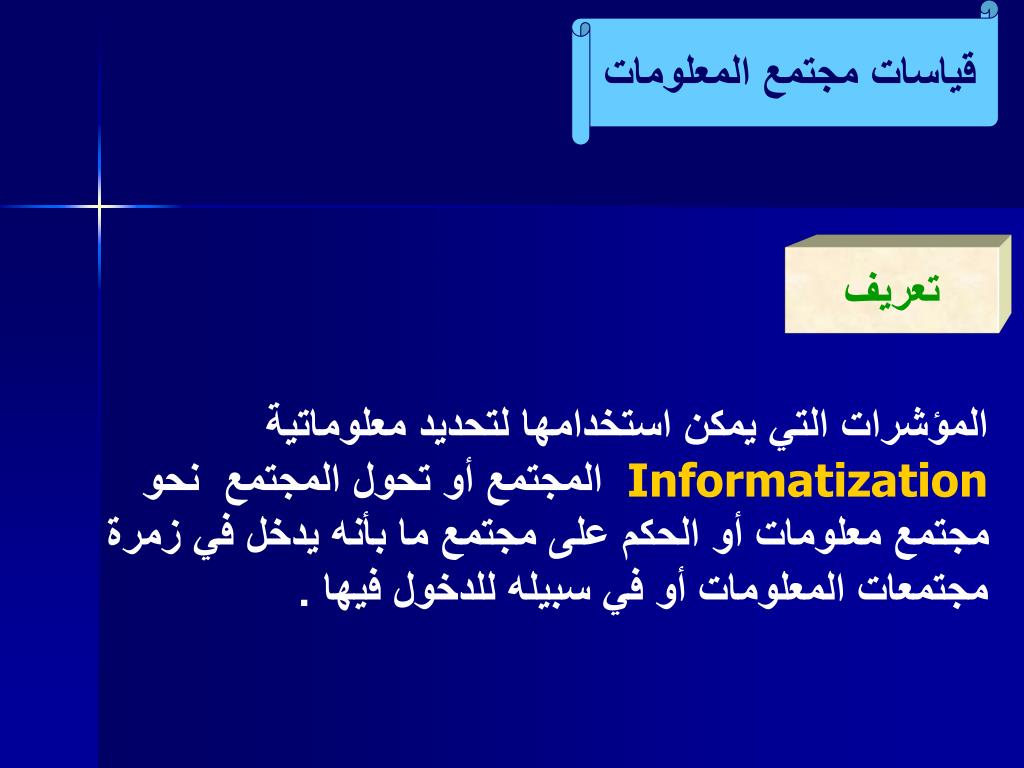 قياسات مجتمع المعلومات

تعريف

المؤشرات التي يمكن استخدامها لتحديد معلوماتية Informatization المجتمع أو تحول المجتمع نحو مجتمع معلومات أو الحكم على مجتمع ما بأنه يدخل في زمرة مجتمعات المعلومات أو في سبيله للدخول فيها .